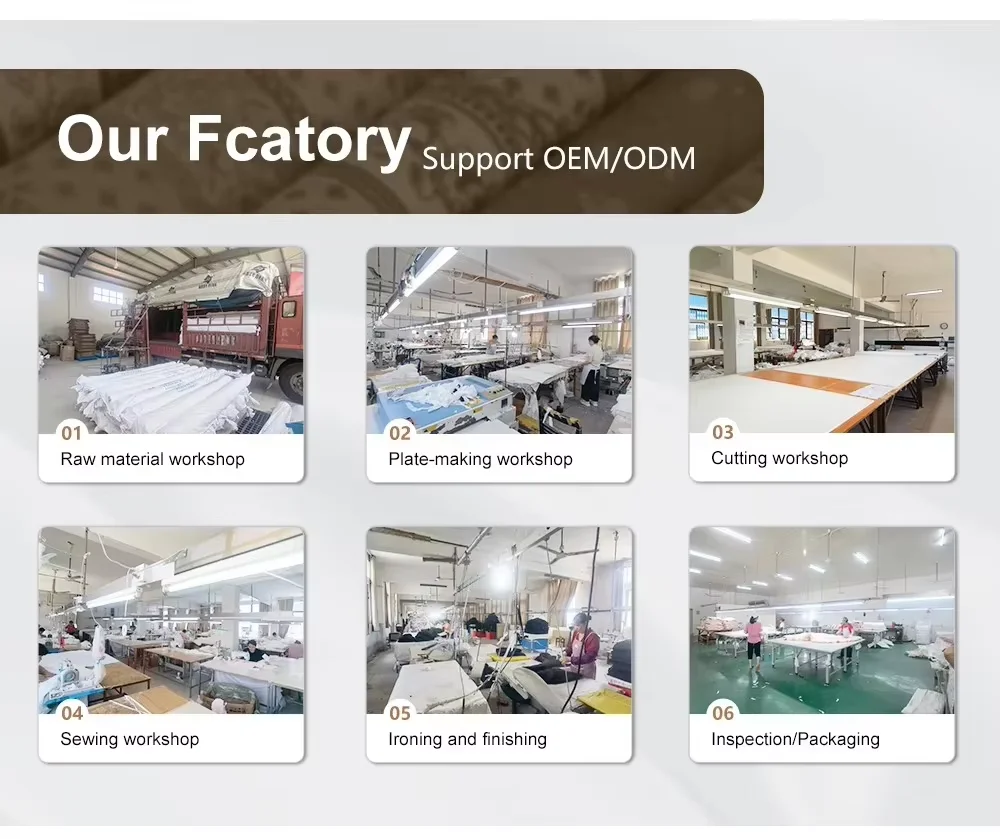 Our Fcatory Support OEM/ODM

01
Raw material workshop

02
Plate-making workshop

03
Cutting workshop

04
Sewing workshop

05
Ironing and finishing

06
Inspection/Packaging